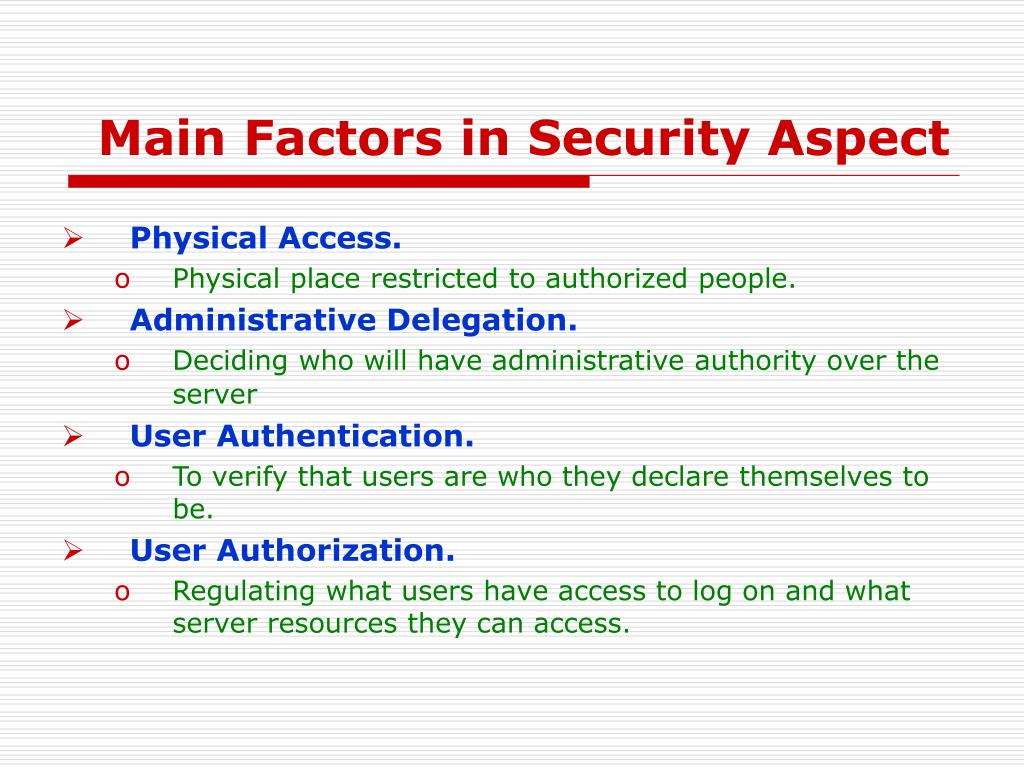 Main Factors in Security Aspect

➢ Physical Access.
 o Physical place restricted to authorized people.
➢ Administrative Delegation.
 o Deciding who will have administrative authority over the server
➢ User Authentication.
 o To verify that users are who they declare themselves to be.
➢ User Authorization.
 o Regulating what users have access to log on and what server resources they can access.